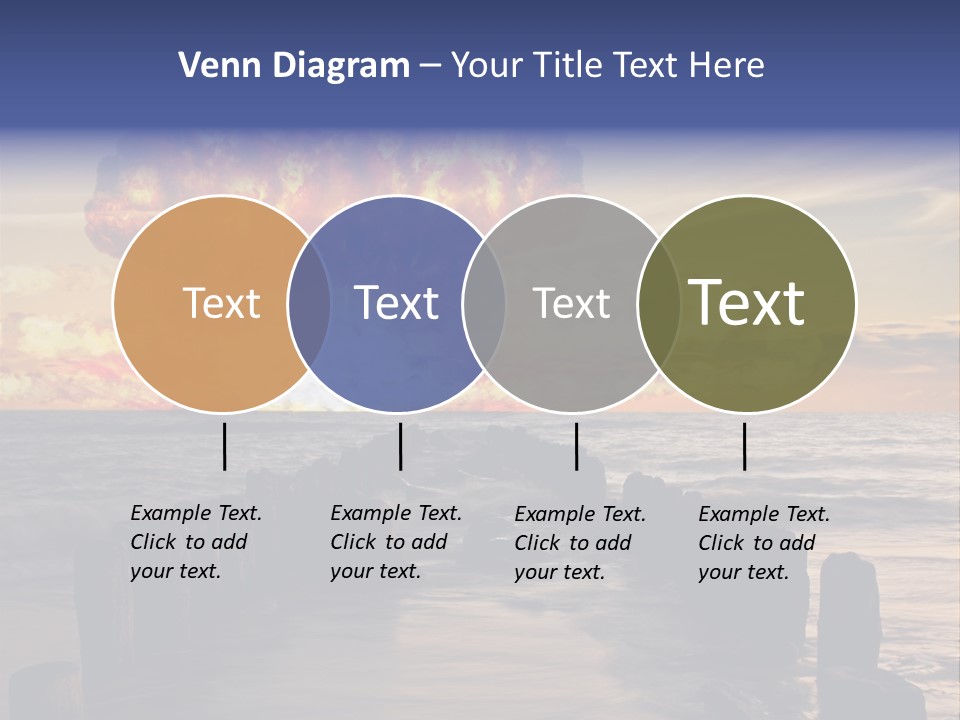 Venn Diagram – Your Title Text Here

Text

Text

Text

Text

Example Text. Click to add your text.

Example Text. Click to add your text.

Example Text. Click to add your text.

Example Text. Click to add your text.